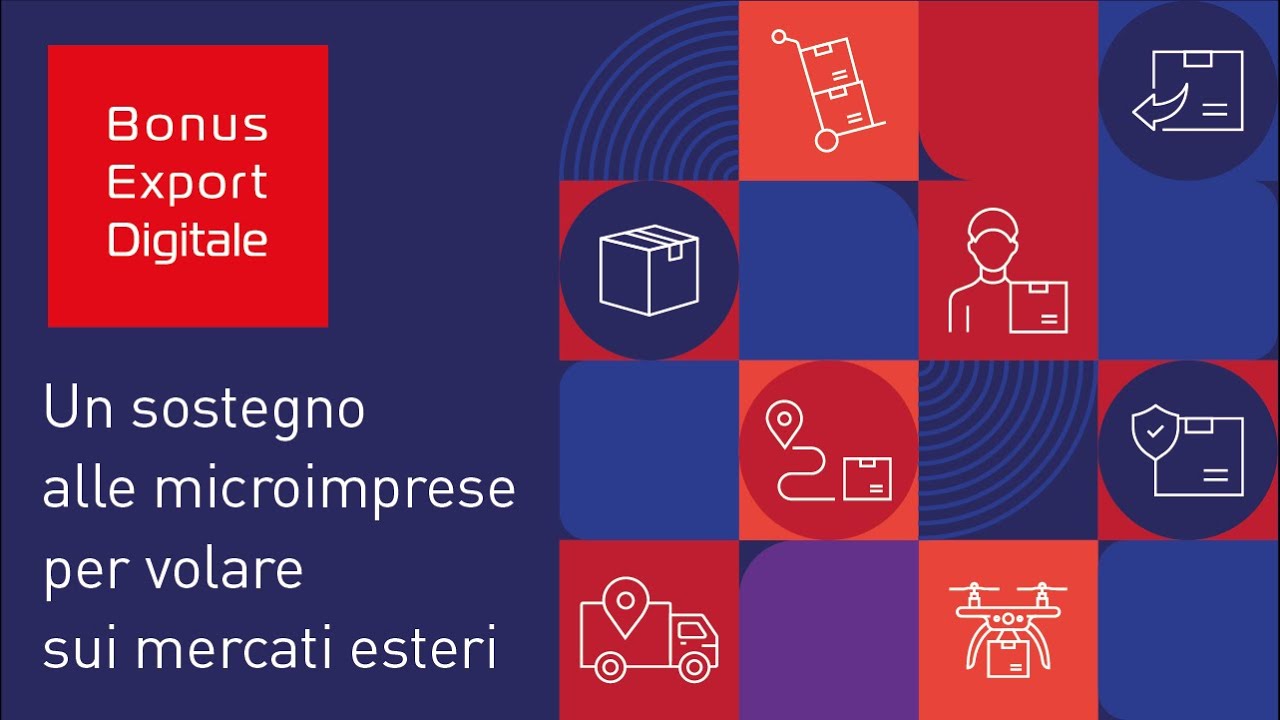 Bonus
Export
Digitale

Un sostegno
alle microimprese
per volare
sui mercati esteri